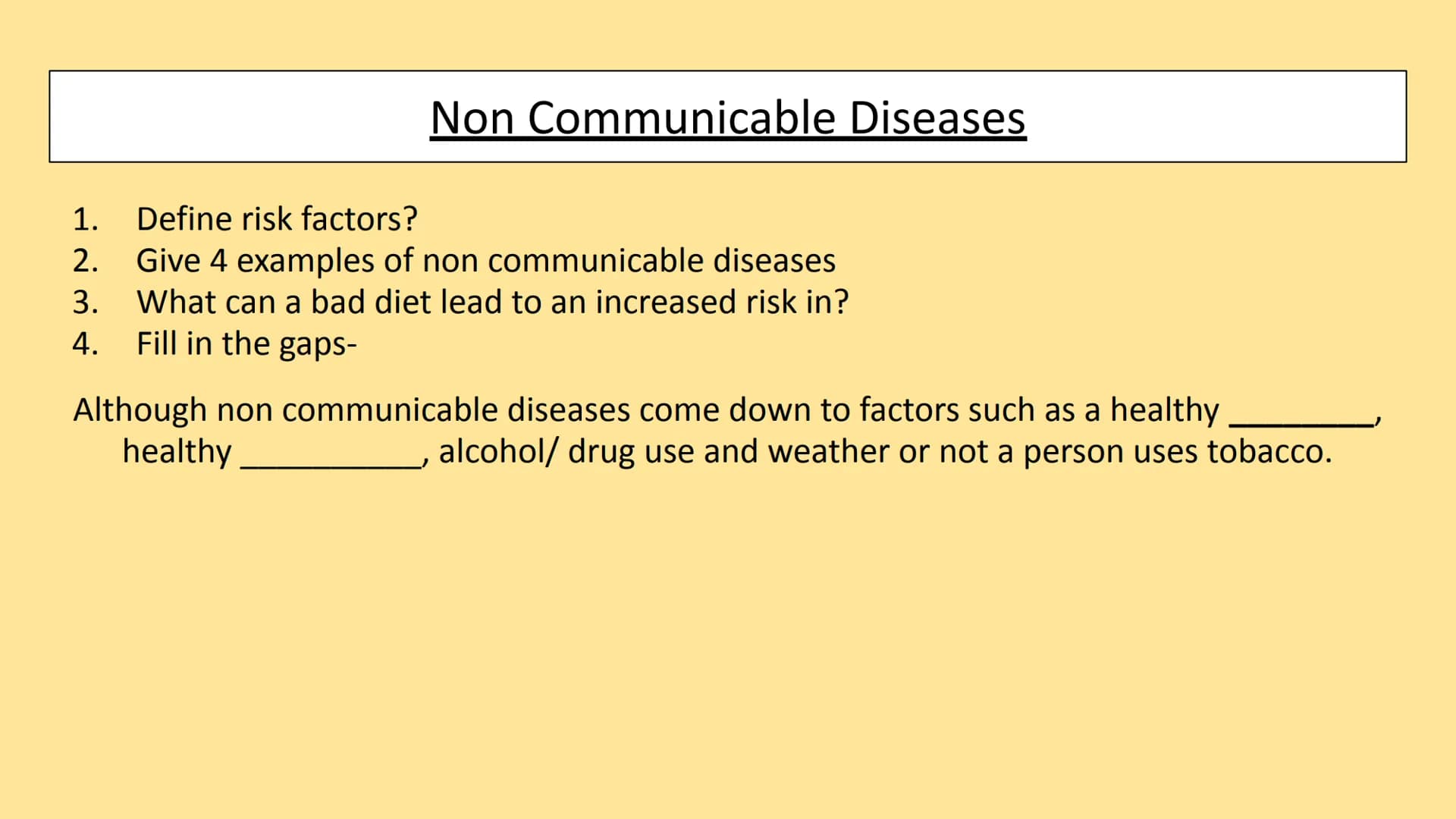 Non Communicable Diseases

1. Define risk factors?
2. Give 4 examples of non communicable diseases
3. What can a bad diet lead to an increased risk in?
4. Fill in the gaps-

Although non communicable diseases come down to factors such as a healthy ________, healthy __________, alcohol/ drug use and weather or not a person uses tobacco.